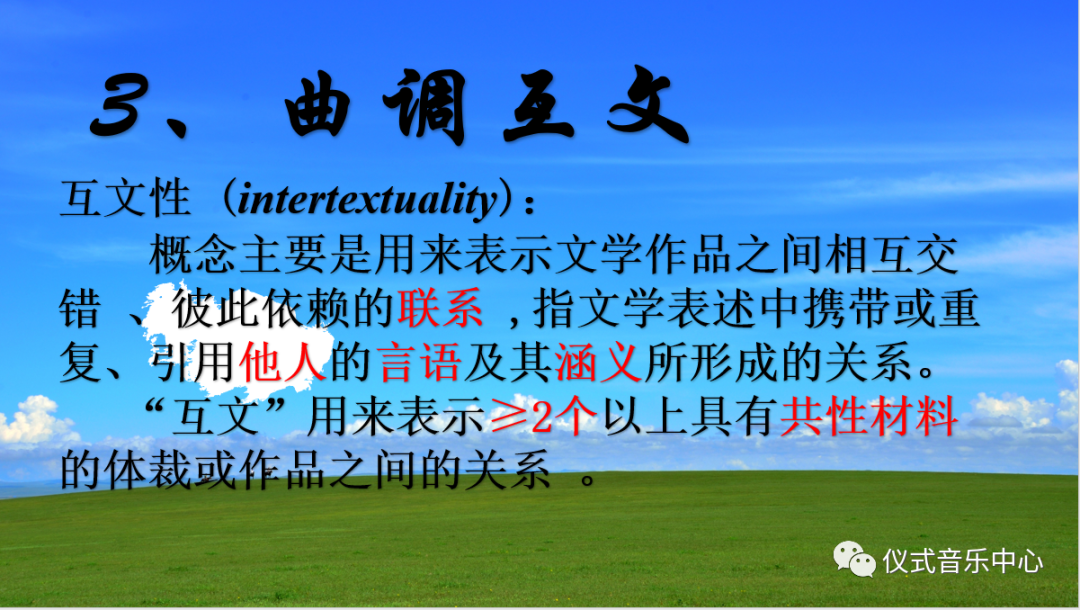 3、曲调互文

互文性（intertextuality）：

概念主要是用来表示文学作品之间相互交错 、彼此依赖的联系 ，指文学表述中携带或重复、引用他人的言语及其涵义所形成的关系。

“互文”用来表示≥2个以上具有共性材料的体裁或作品之间的关系 。

仪式音乐中心